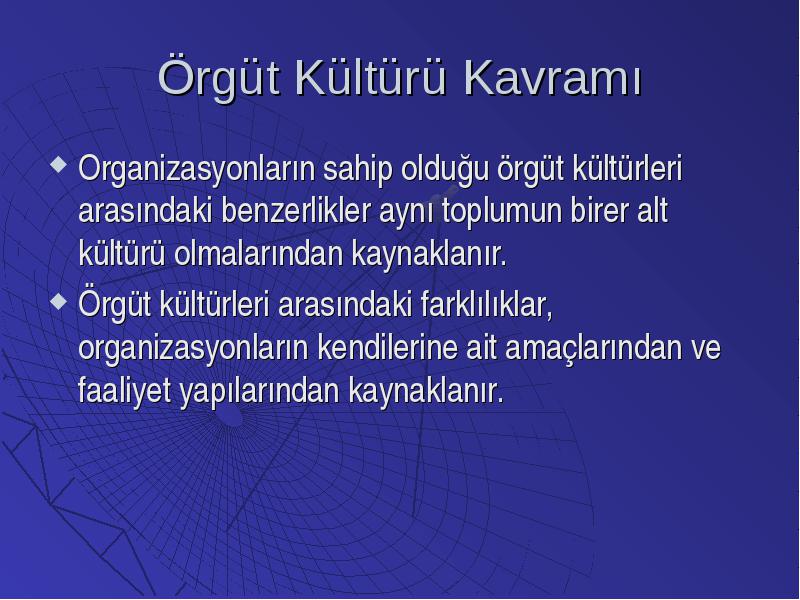 Örgüt Kültürü Kavramı

◆ Organizasyonların sahip olduğu örgüt kültürleri arasındaki benzerlikler aynı toplumun birer alt kültürü olmalarından kaynaklanır.

◆ Örgüt kültürleri arasındaki farklılıklar, organizasyonların kendilerine ait amaçlarından ve faaliyet yapılarından kaynaklanır.